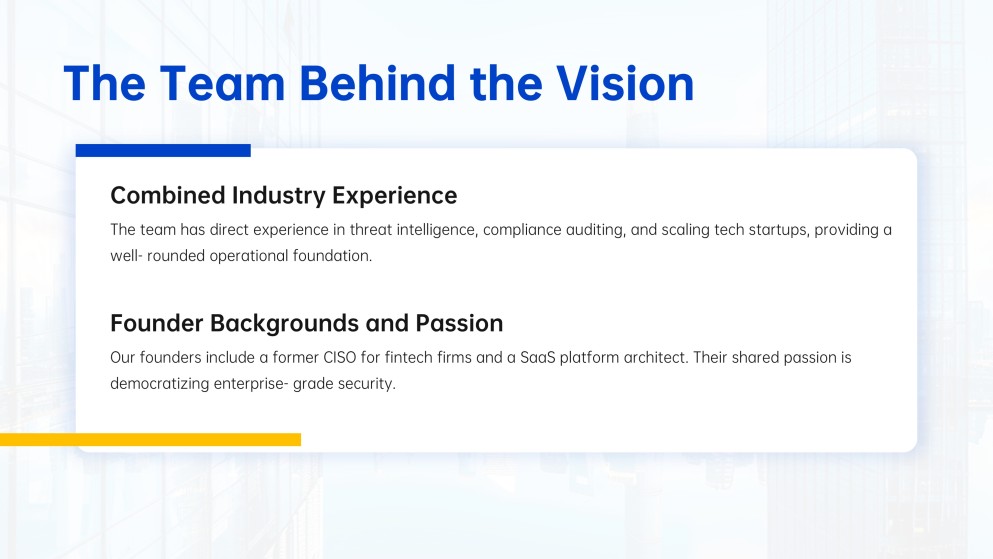 The Team Behind the Vision

Combined Industry Experience

The team has direct experience in threat intelligence, compliance auditing, and scaling tech startups, providing a well- rounded operational foundation.

Founder Backgrounds and Passion

Our founders include a former CISO for fintech firms and a SaaS platform architect. Their shared passion is democratizing enterprise- grade security.